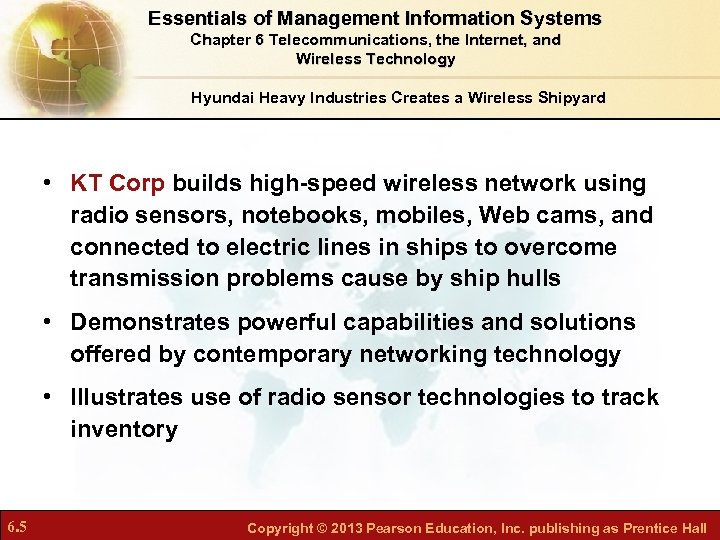 Essentials of Management Information Systems
Chapter 6 Telecommunications, the Internet, and Wireless Technology

Hyundai Heavy Industries Creates a Wireless Shipyard

• KT Corp builds high-speed wireless network using radio sensors, notebooks, mobiles, Web cams, and connected to electric lines in ships to overcome transmission problems cause by ship hulls

• Demonstrates powerful capabilities and solutions offered by contemporary networking technology

• Illustrates use of radio sensor technologies to track inventory

6.5

Copyright © 2013 Pearson Education, Inc. publishing as Prentice Hall